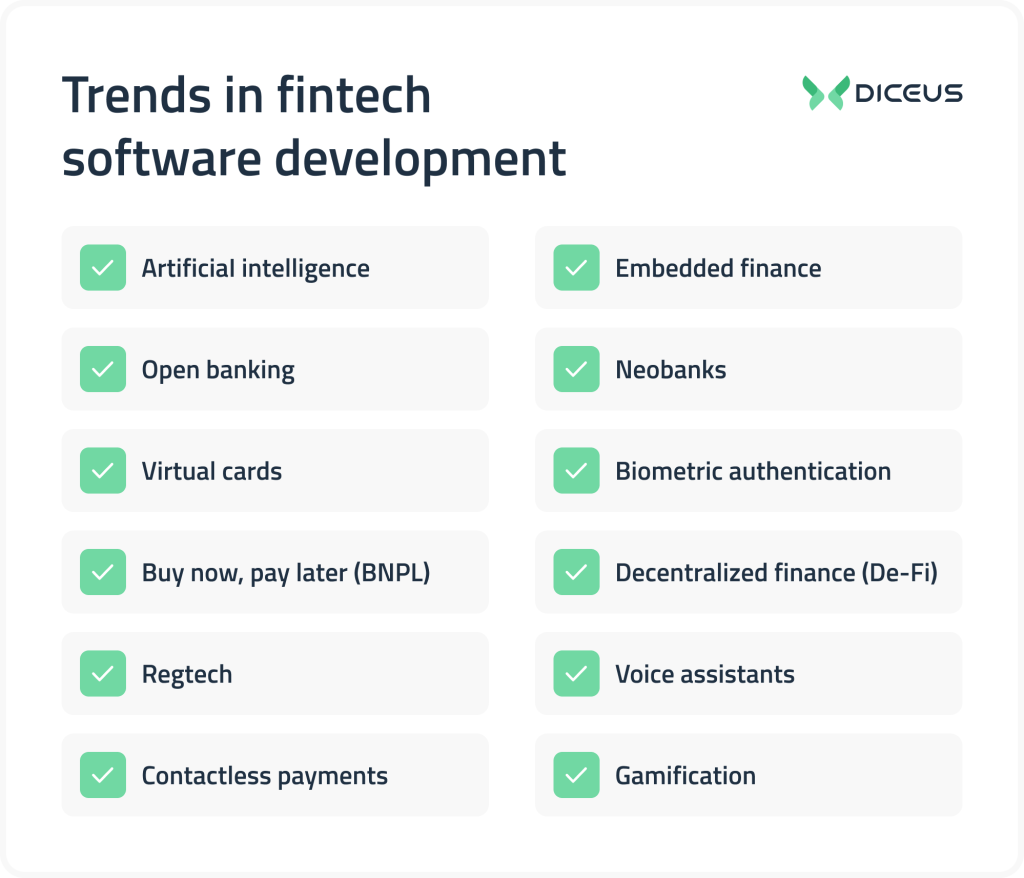 Trends in fintech software development

DICEUS

Artificial intelligence

Open banking

Virtual cards

Buy now, pay later (BNPL)

Regtech

Contactless payments

Embedded finance

Neobanks

Biometric authentication

Decentralized finance (De-Fi)

Voice assistants

Gamification